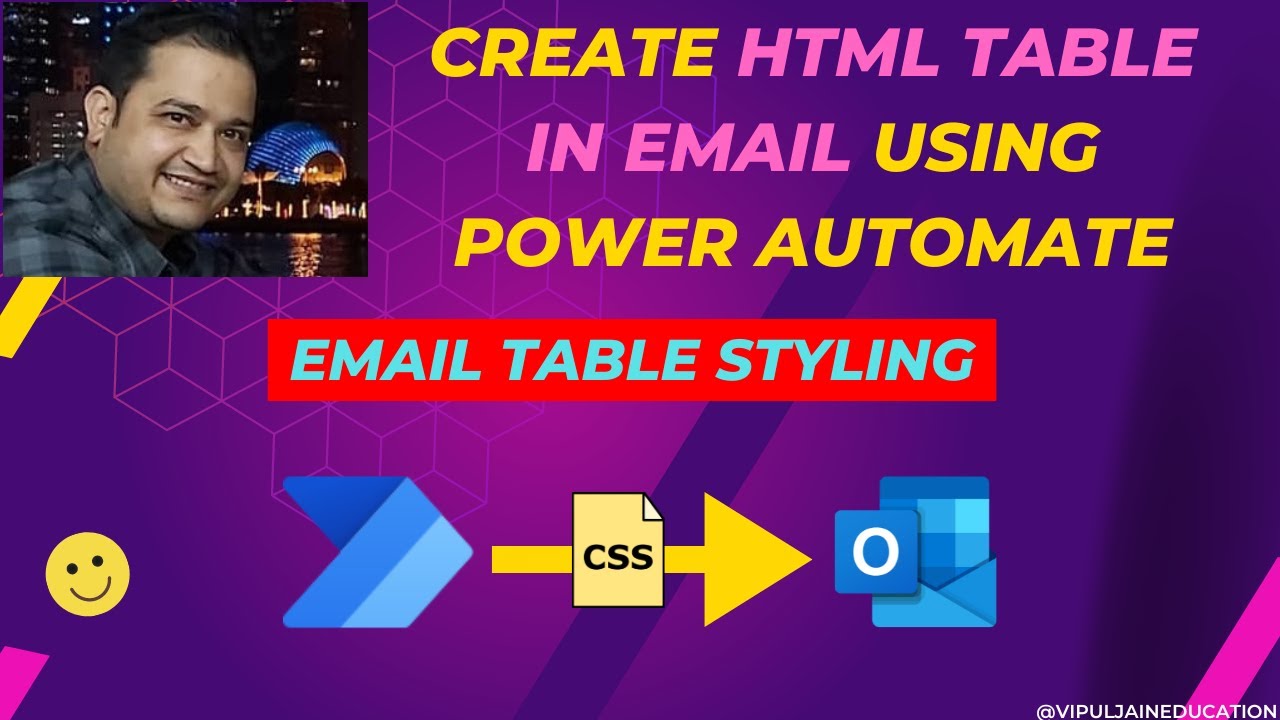 CREATE HTML TABLE IN EMAIL USING POWER AUTOMATE

EMAIL TABLE STYLING

CSS

O

@VIPULJAINEDUCATION